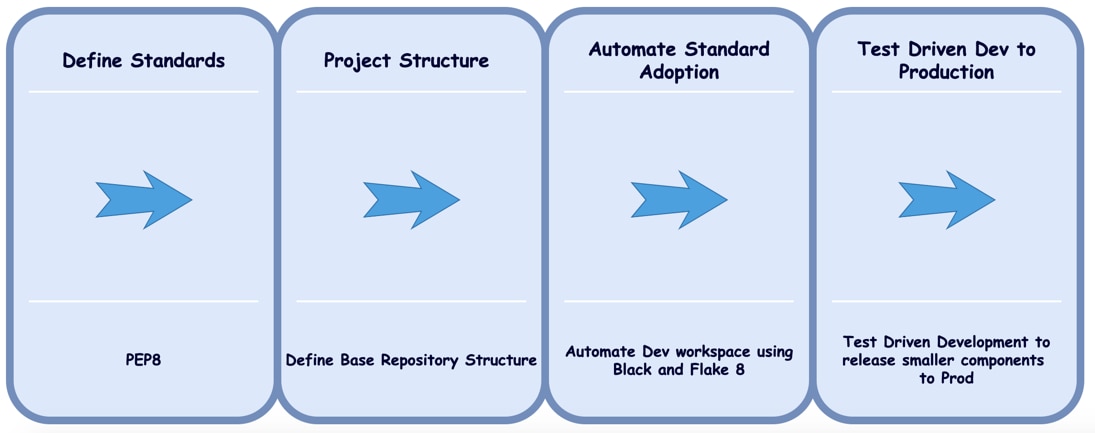 Define Standards

PEP8

Project Structure

Define Base Repository Structure

Automate Standard Adoption

Automate Dev workspace using Black and Flake 8

Test Driven Dev to Production

Test Driven Development to release smaller components to Prod